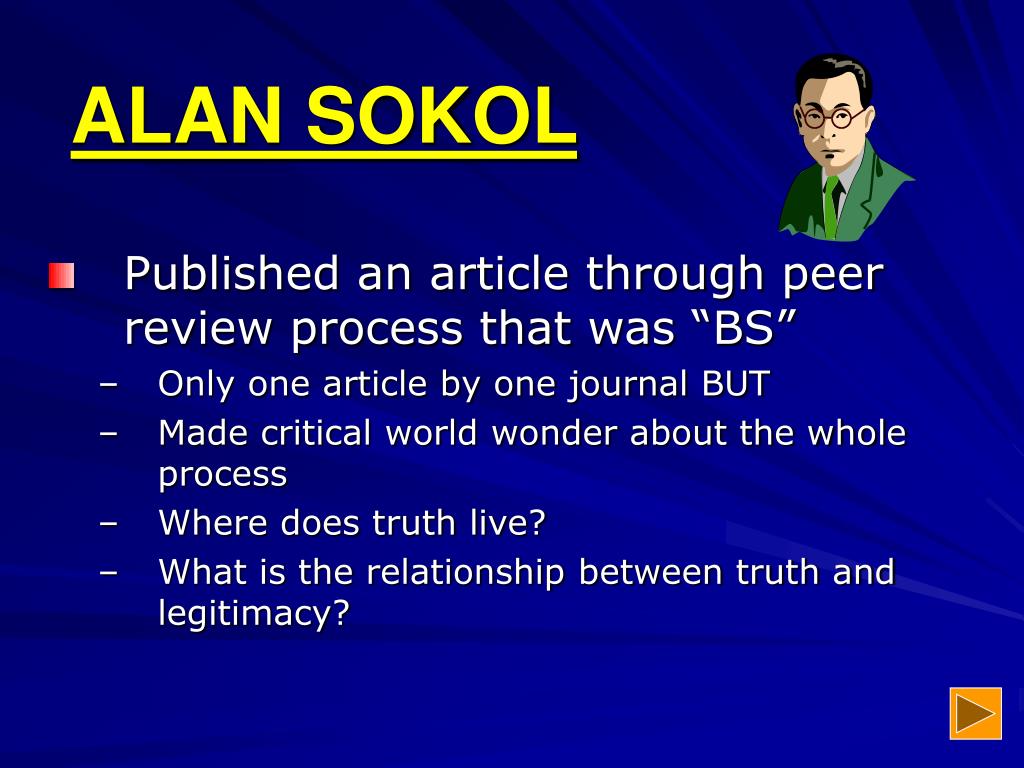 ALAN SOKOL

Published an article through peer review process that was “BS”

– Only one article by one journal BUT
– Made critical world wonder about the whole process
– Where does truth live?
– What is the relationship between truth and legitimacy?